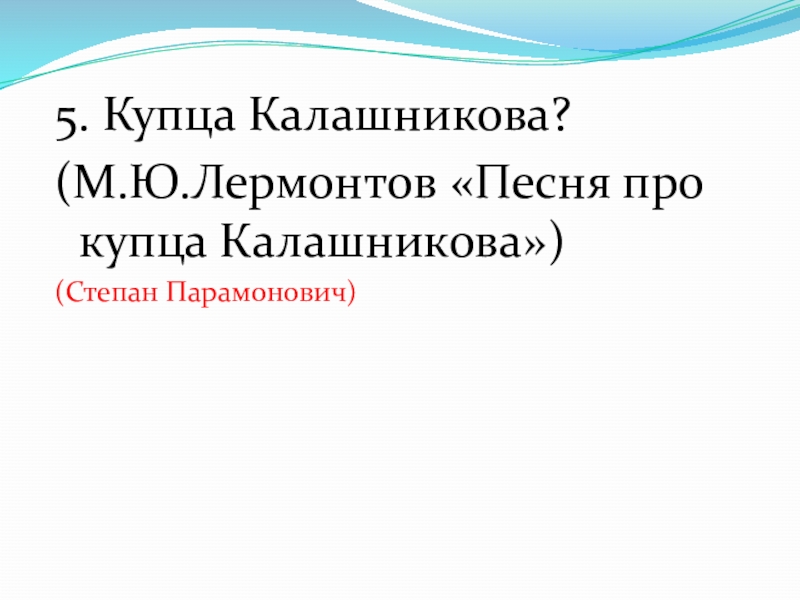 5. Купца Калашникова?

(М.Ю.Лермонтов «Песня про купца Калашникова»)

(Степан Парамонович)